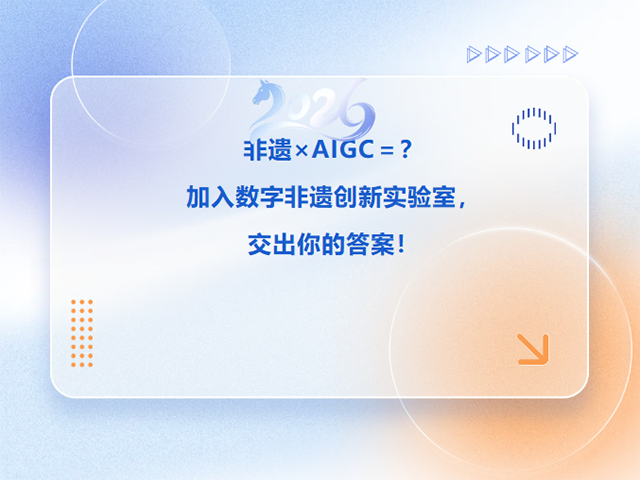 2026

非遗×AIGC＝？

加入数字非遗创新实验室，

交出你的答案！